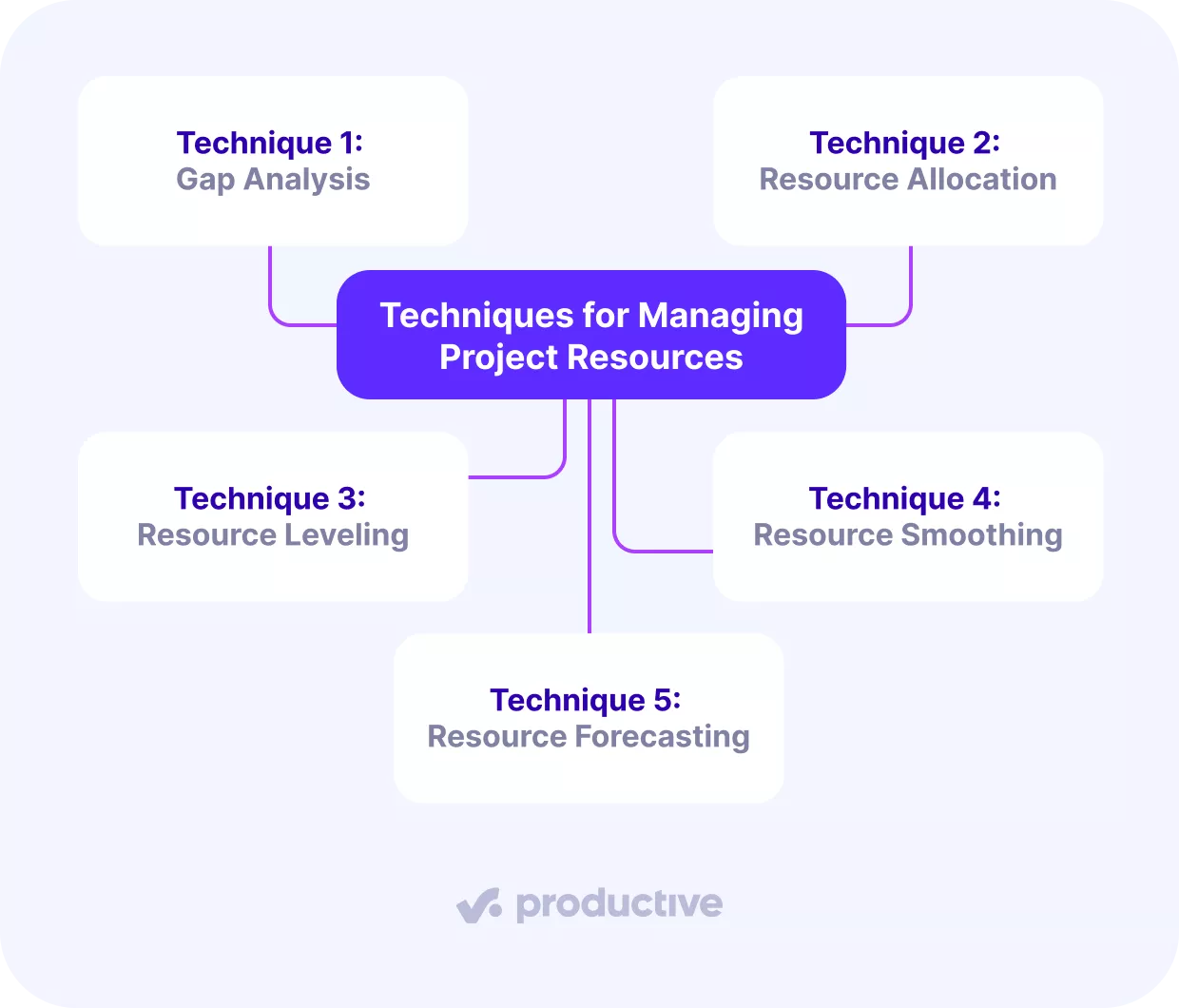 Technique 1:
Gap Analysis

Technique 2:
Resource Allocation

Techniques for Managing Project Resources

Technique 3:
Resource Leveling

Technique 4:
Resource Smoothing

Technique 5:
Resource Forecasting

productive